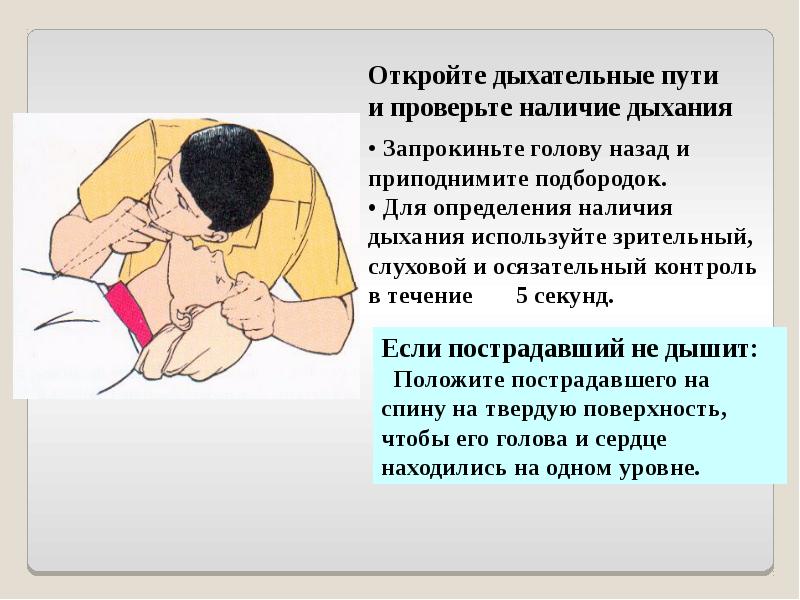 Откройте дыхательные пути и проверьте наличие дыхания

• Запрокиньте голову назад и приподнимите подбородок.
• Для определения наличия дыхания используйте зрительный, слуховой и осязательный контроль в течение 5 секунд.

Если пострадавший не дышит:
Положите пострадавшего на спину на твердую поверхность, чтобы его голова и сердце находились на одном уровне.